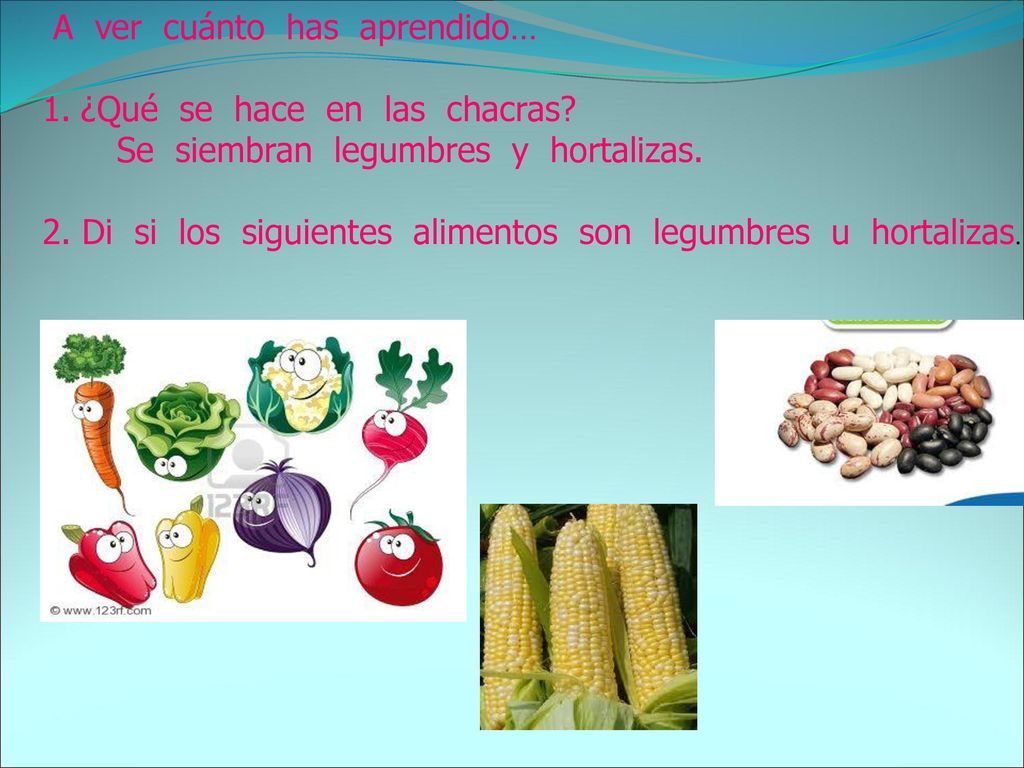 A ver cuánto has aprendido…

1. ¿Qué se hace en las chacras?
Se siembran legumbres y hortalizas.

2. Di si los siguientes alimentos son legumbres u hortalizas.

123RF

© www.123rf.com